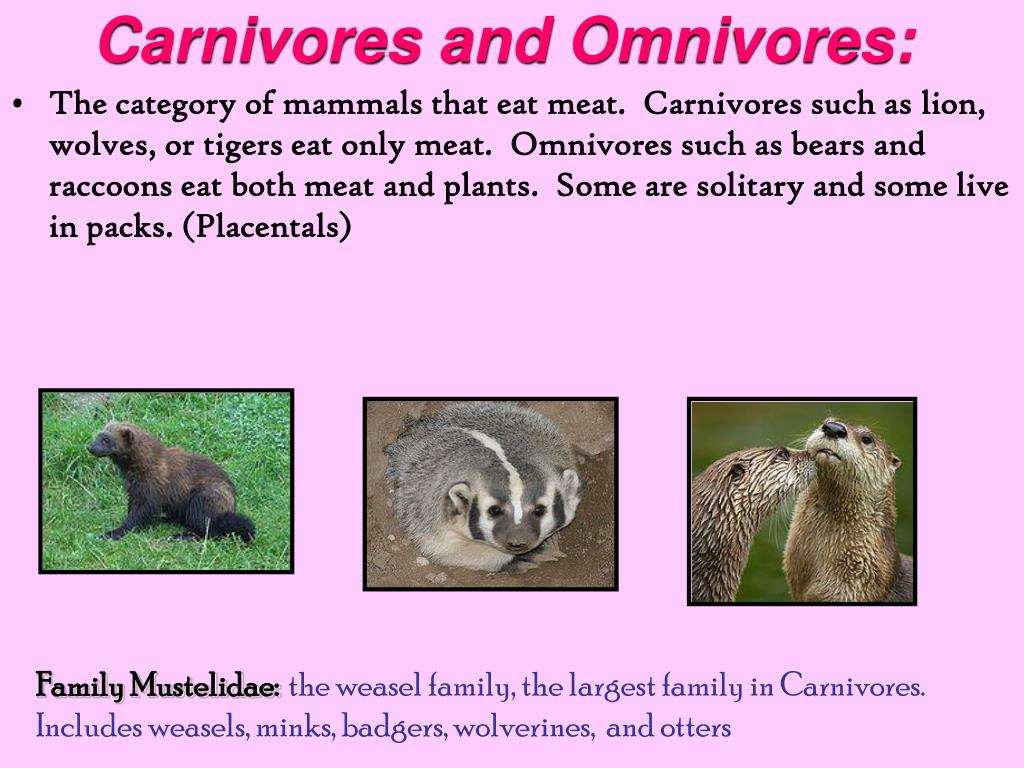 Carnivores and Omnivores:

• The category of mammals that eat meat. Carnivores such as lion, wolves, or tigers eat only meat. Omnivores such as bears and raccoons eat both meat and plants. Some are solitary and some live in packs. (Placentals)

Family Mustelidae: the weasel family, the largest family in Carnivores. Includes weasels, minks, badgers, wolverines, and otters